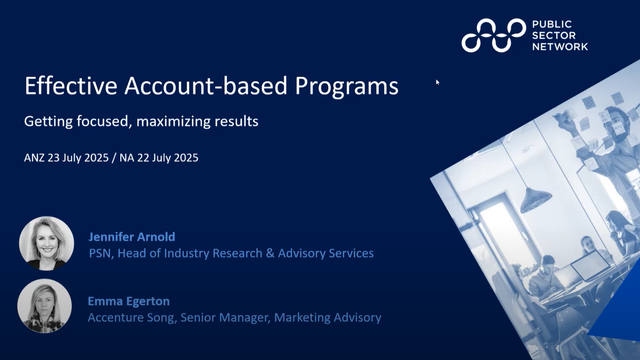 PUBLIC SECTOR NETWORK

Effective Account-based Programs

Getting focused, maximizing results

ANZ 23 July 2025 / NA 22 July 2025

Jennifer Arnold
PSN, Head of Industry Research & Advisory Services

Emma Egerton
Accenture Song, Senior Manager, Marketing Advisory